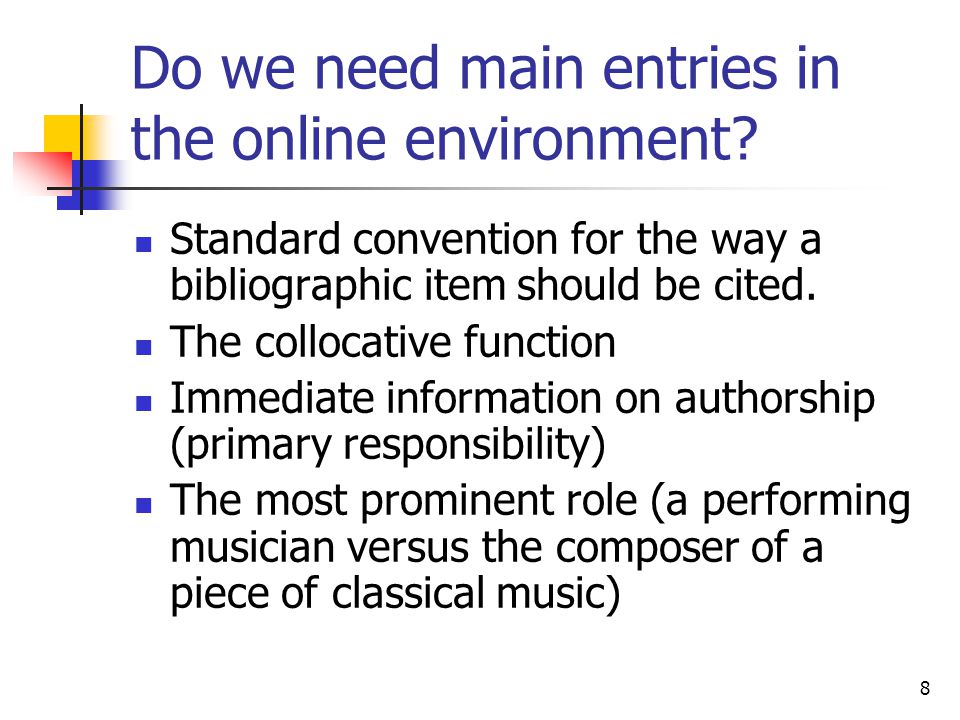 Do we need main entries in the online environment?

- Standard convention for the way a bibliographic item should be cited.
- The collocative function
- Immediate information on authorship (primary responsibility)
- The most prominent role (a performing musician versus the composer of a piece of classical music)

8